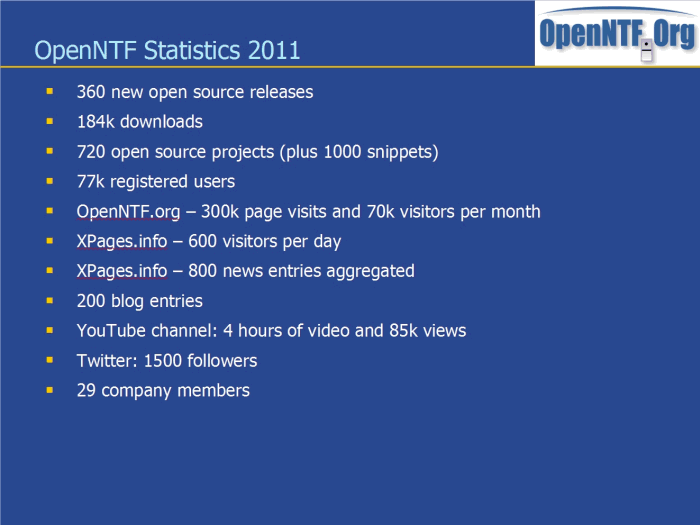 OpenNTF Statistics 2011

OpenNTF.Org

- 360 new open source releases
- 184k downloads
- 720 open source projects (plus 1000 snippets)
- 77k registered users
- OpenNTF.org – 300k page visits and 70k visitors per month
- XPages.info – 600 visitors per day
- XPages.info – 800 news entries aggregated
- 200 blog entries
- YouTube channel: 4 hours of video and 85k views
- Twitter: 1500 followers
- 29 company members